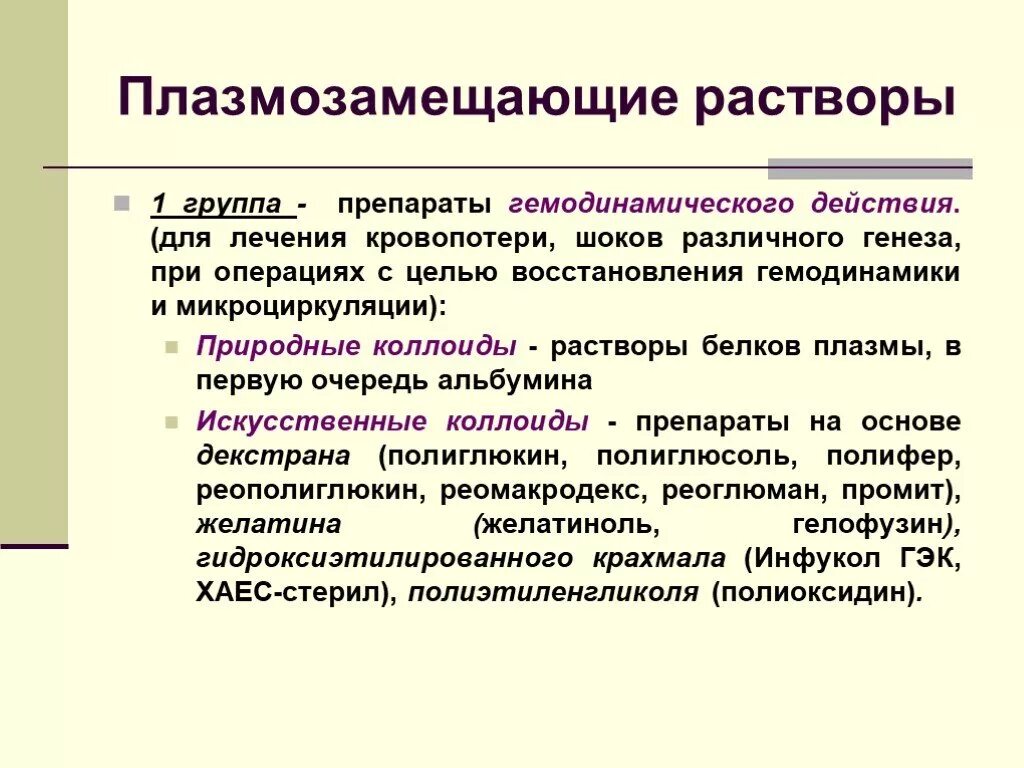 Плазмозамещающие растворы

1 группа - препараты гемодинамического действия. (для лечения кровопотери, шоков различного генеза, при операциях с целью восстановления гемодинамики и микроциркуляции):

Природные коллоиды - растворы белков плазмы, в первую очередь альбумина

Искусственные коллоиды - препараты на основе декстрана (полиглюкин, полиглюсоль, полифер, реополиглюкин, реомакродекс, реоглюман, промит), желатина (желатиноль, гелофузин), гидроксиэтилированного крахмала (Инфукол ГЭК, ХАЕС-стерил), полиэтиленгликоля (полиоксидин).